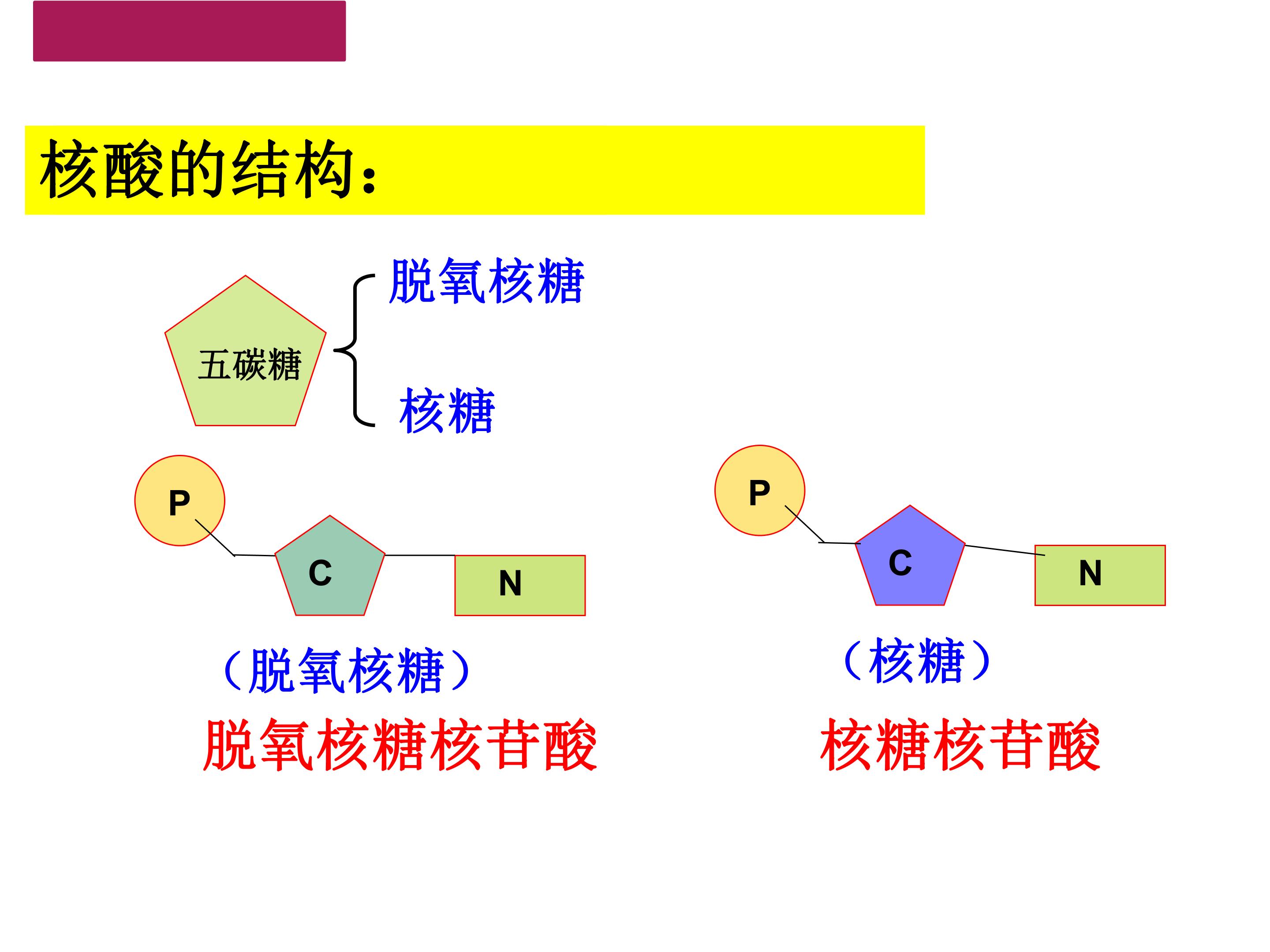 核酸的结构:

五碳糖

脱氧核糖

核糖

P

C

N

（脱氧核糖）

脱氧核糖核苷酸

P

C

N

（核糖）

核糖核苷酸